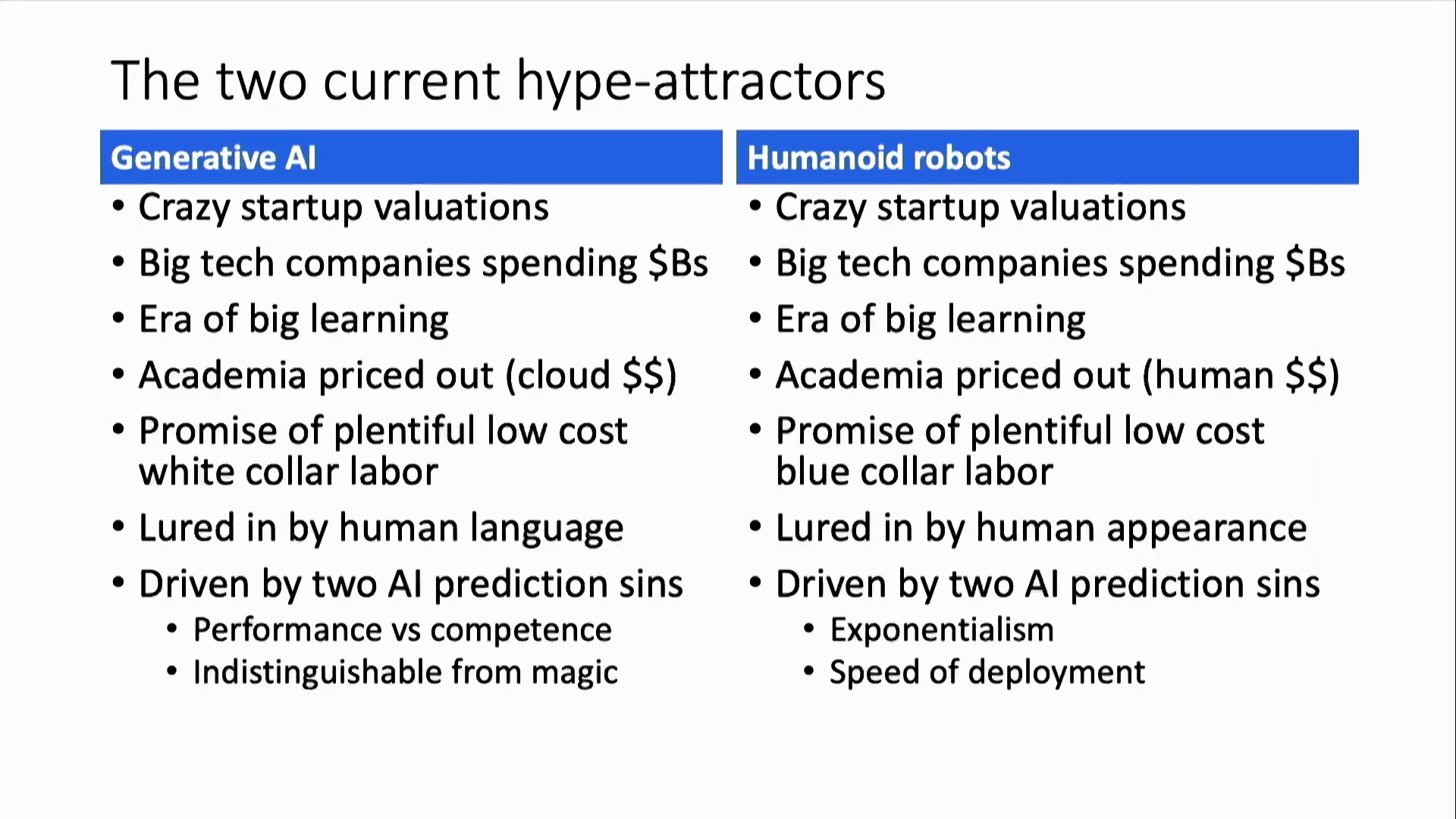 The two current hype-attractors

Generative AI
• Crazy startup valuations
• Big tech companies spending \$Bs
• Era of big learning
• Academia priced out (cloud \$\$)
• Promise of plentiful low cost white collar labor
• Lured in by human language
• Driven by two AI prediction sins
  • Performance vs competence
  • Indistinguishable from magic

Humanoid robots
• Crazy startup valuations
• Big tech companies spending \$Bs
• Era of big learning
• Academia priced out (human \$\$)
• Promise of plentiful low cost blue collar labor
• Lured in by human appearance
• Driven by two AI prediction sins
  • Exponentialism
  • Speed of deployment